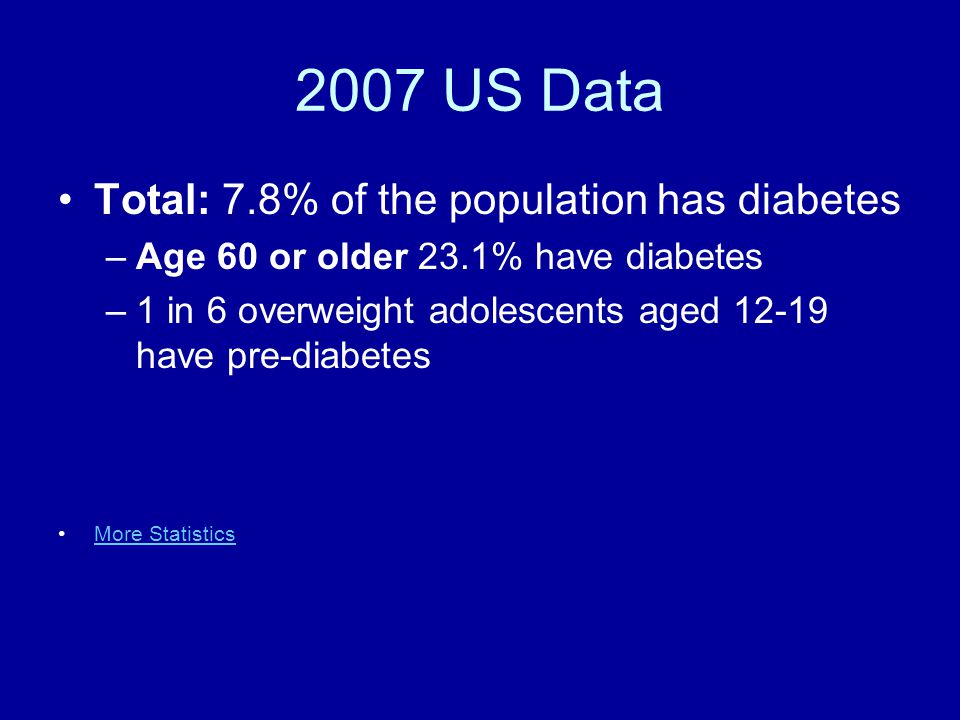 2007 US Data

• Total: 7.8% of the population has diabetes
– Age 60 or older 23.1% have diabetes
– 1 in 6 overweight adolescents aged 12-19 have pre-diabetes

• More Statistics